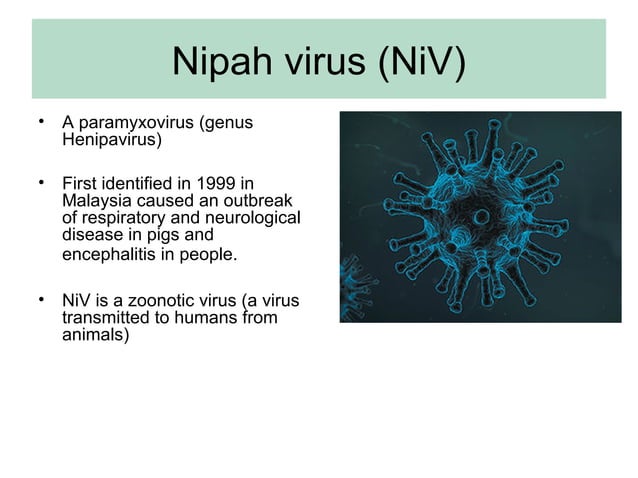 Nipah virus (NiV)

• A paramyxovirus (genus Henipavirus)

• First identified in 1999 in Malaysia caused an outbreak of respiratory and neurological disease in pigs and encephalitis in people.

• NiV is a zoonotic virus (a virus transmitted to humans from animals)